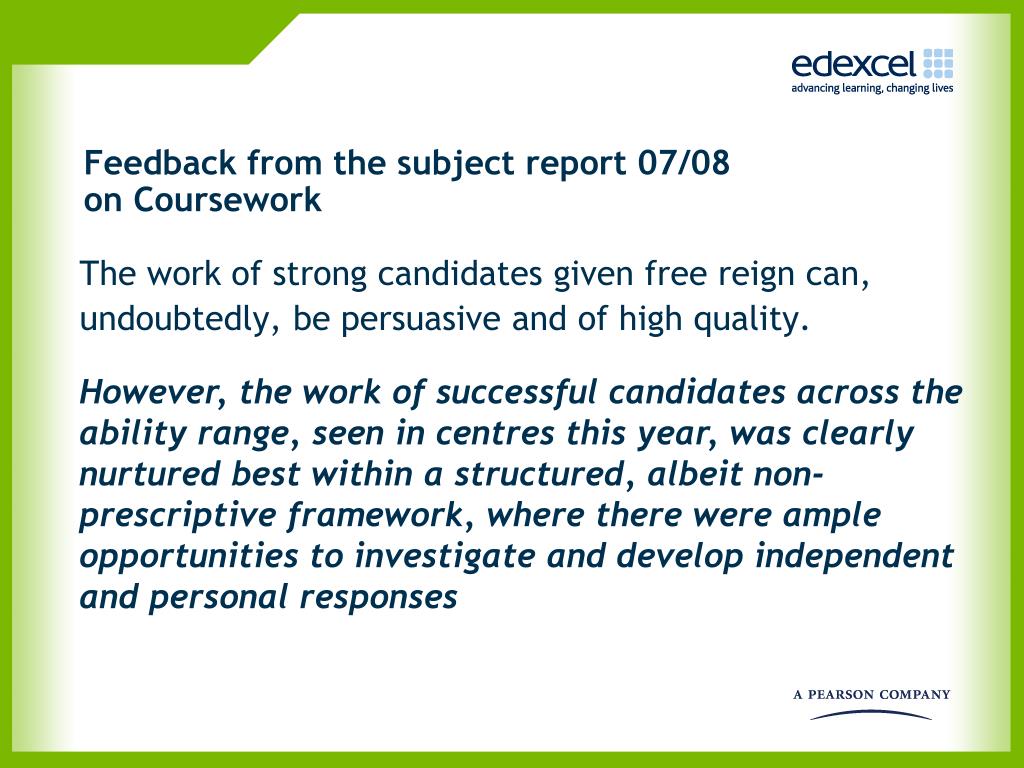 edexcel
advancing learning, changing lives

Feedback from the subject report 07/08 on Coursework

The work of strong candidates given free reign can, undoubtedly, be persuasive and of high quality.

However, the work of successful candidates across the ability range, seen in centres this year, was clearly nurtured best within a structured, albeit non-prescriptive framework, where there were ample opportunities to investigate and develop independent and personal responses

A PEARSON COMPANY